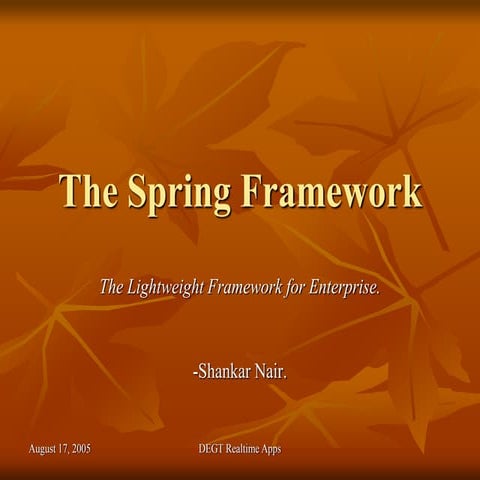 The Spring Framework

The Lightweight Framework for Enterprise.

-Shankar Nair.

August 17, 2005

DEGT Realtime Apps